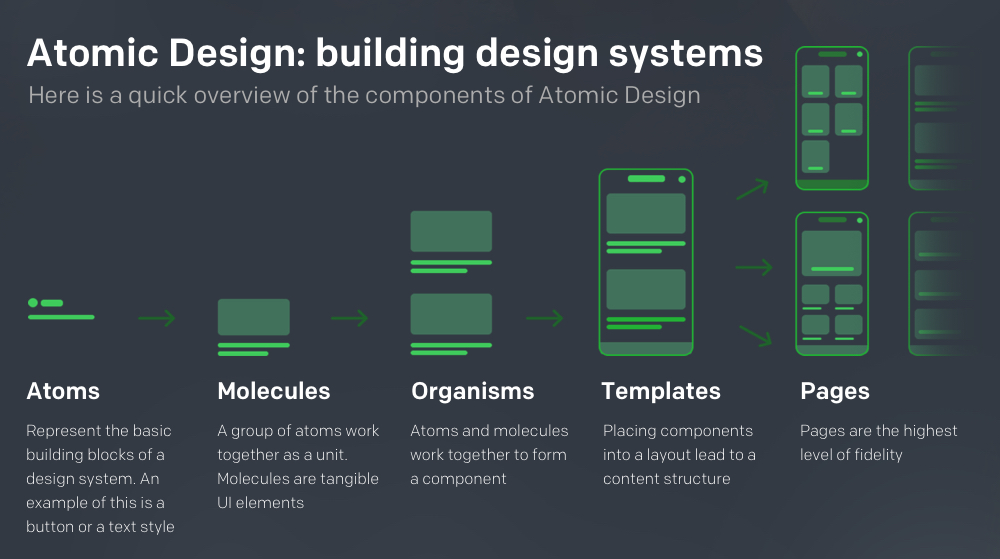 Atomic Design: building design systems

Here is a quick overview of the components of Atomic Design

Atoms

Represent the basic building blocks of a design system. An example of this is a button or a text style

Molecules

A group of atoms work together as a unit. Molecules are tangible UI elements

Organisms

Atoms and molecules work together to form a component

Templates

Placing components into a layout lead to a content structure

Pages

Pages are the highest level of fidelity